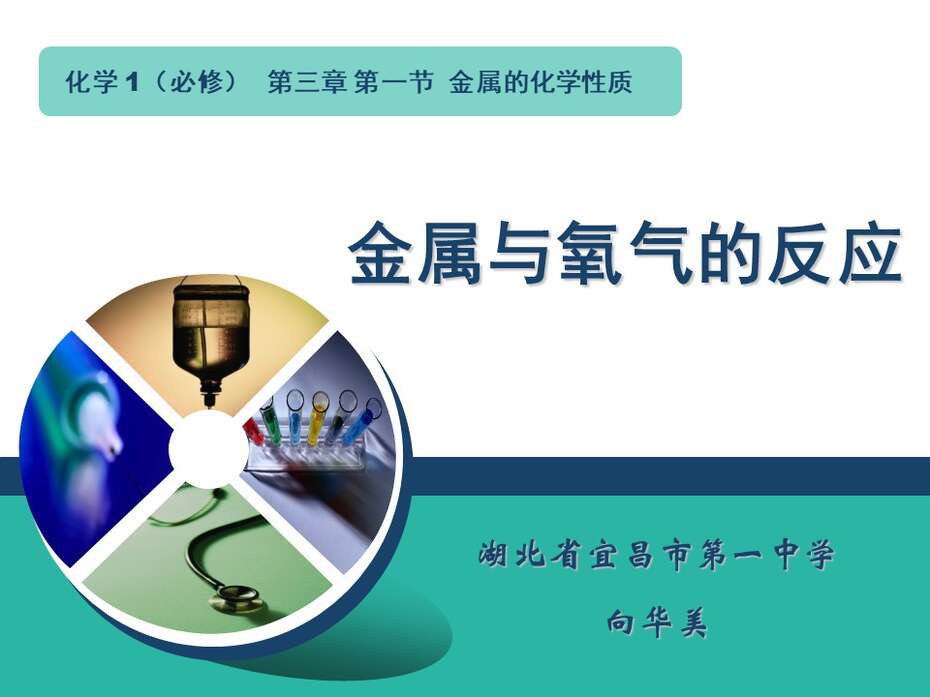 化学 1（必修） 第三章 第一节 金属的化学性质

金属与氧气的反应

湖北省宜昌市第一中学

向华美